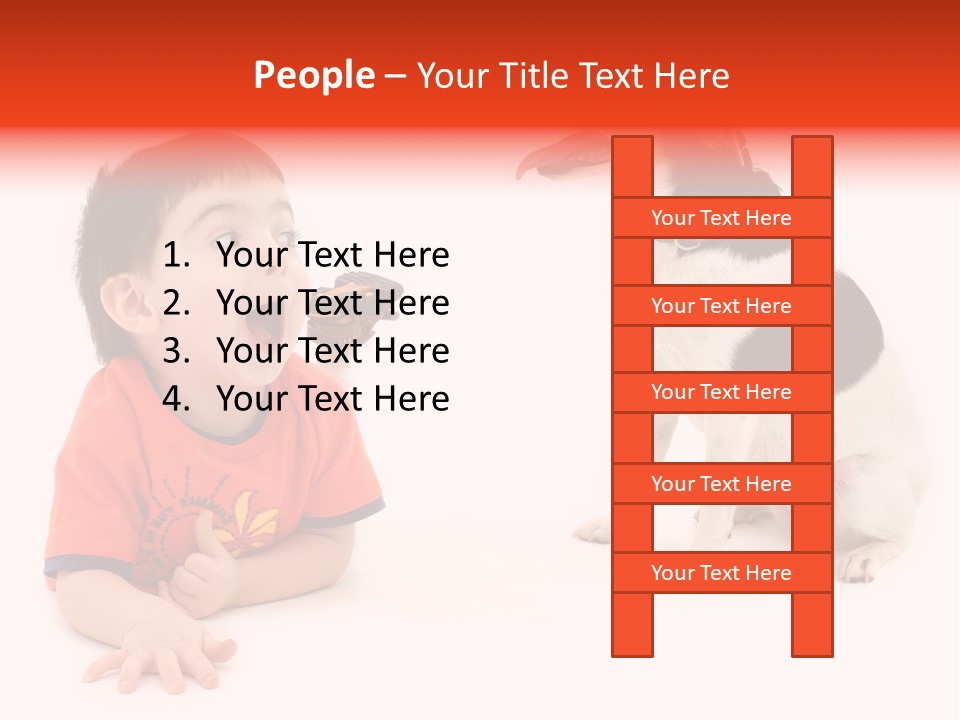 People – Your Title Text Here

1. Your Text Here
2. Your Text Here
3. Your Text Here
4. Your Text Here

Your Text Here

Your Text Here

Your Text Here

Your Text Here

Your Text Here